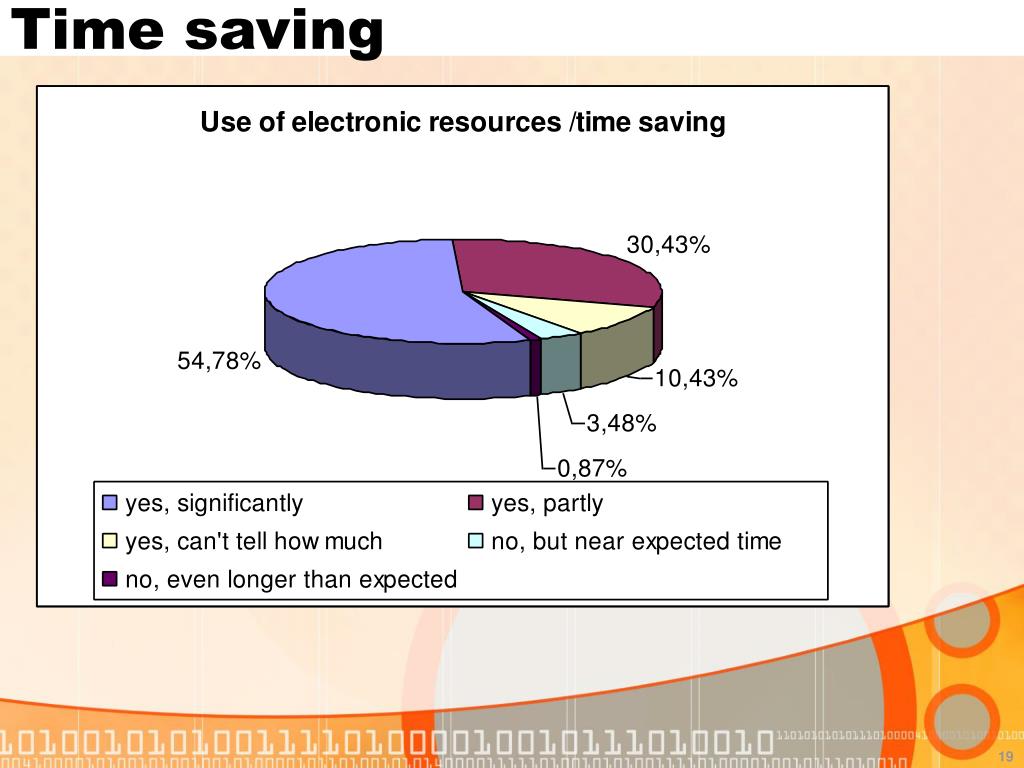 Time saving

Use of electronic resources /time saving

30,43%

54,78%

10,43%

3,48%

0,87%

yes, significantly
yes, partly
yes, can't tell how much
no, but near expected time
no, even longer than expected

19